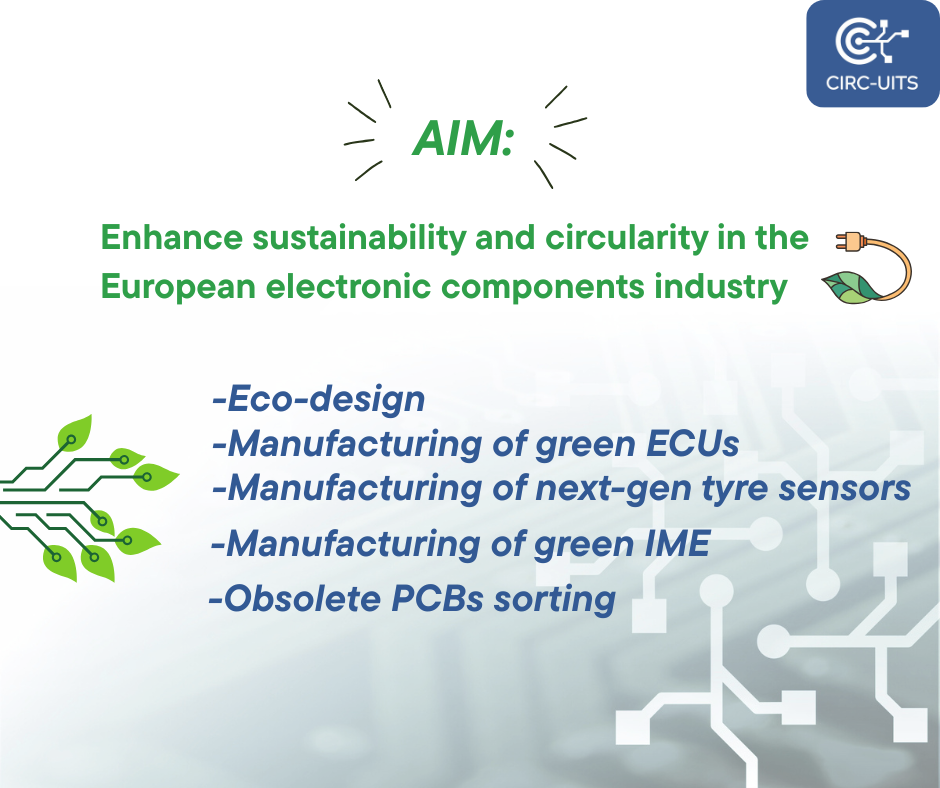 CIRC-UITS

AIM:

Enhance sustainability and circularity in the European electronic components industry

-Eco-design
-Manufacturing of green ECUs
-Manufacturing of next-gen tyre sensors
-Manufacturing of green IME
-Obsolete PCBs sorting